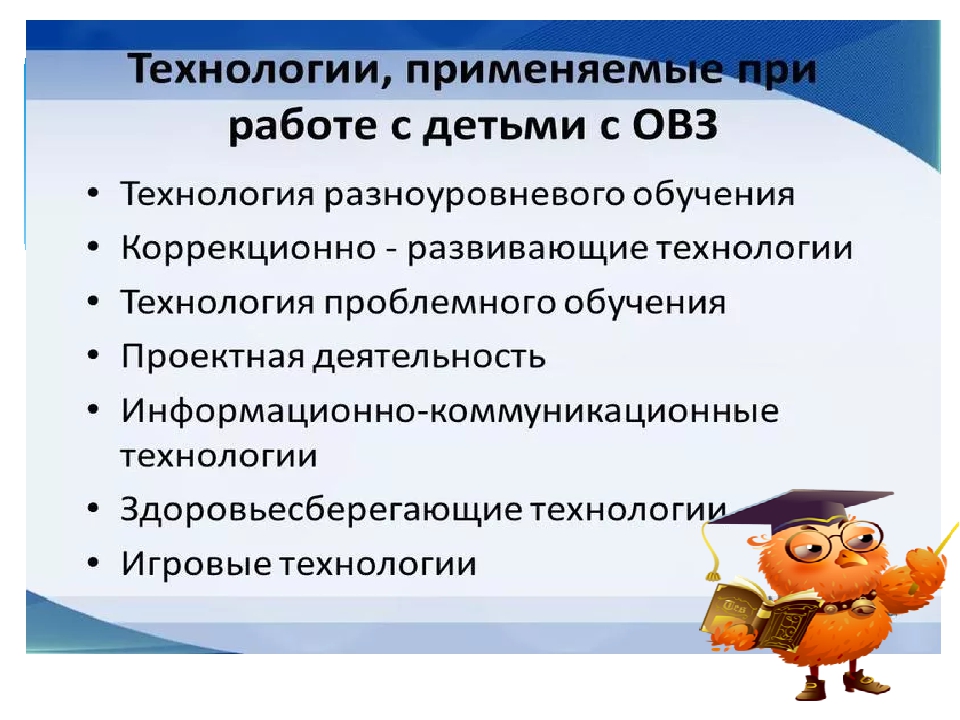 Технологии, применяемые при работе с детьми с ОВЗ

• Технология разноуровневого обучения
• Коррекционно - развивающие технологии
• Технология проблемного обучения
• Проектная деятельность
• Информационно-коммуникационные технологии
• Здоровьесберегающие технологии
• Игровые технологии